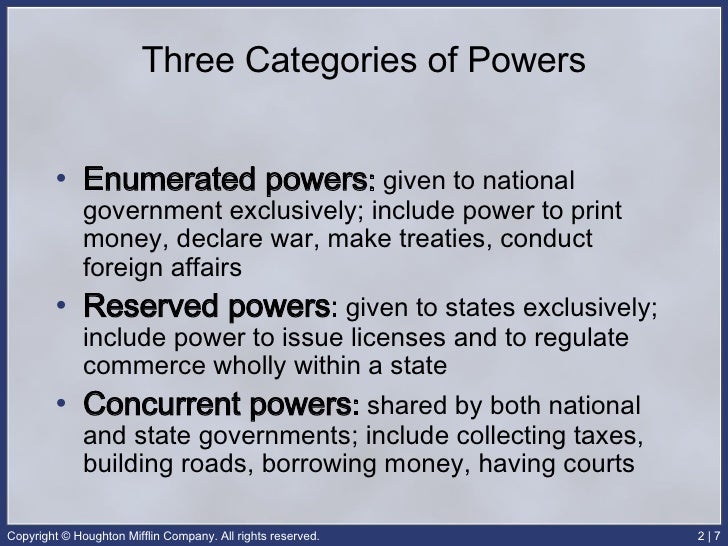 Three Categories of Powers

• Enumerated powers: given to national government exclusively; include power to print money, declare war, make treaties, conduct foreign affairs

• Reserved powers: given to states exclusively; include power to issue licenses and to regulate commerce wholly within a state

• Concurrent powers: shared by both national and state governments; include collecting taxes, building roads, borrowing money, having courts

Copyright © Houghton Mifflin Company. All rights reserved.

2 | 7